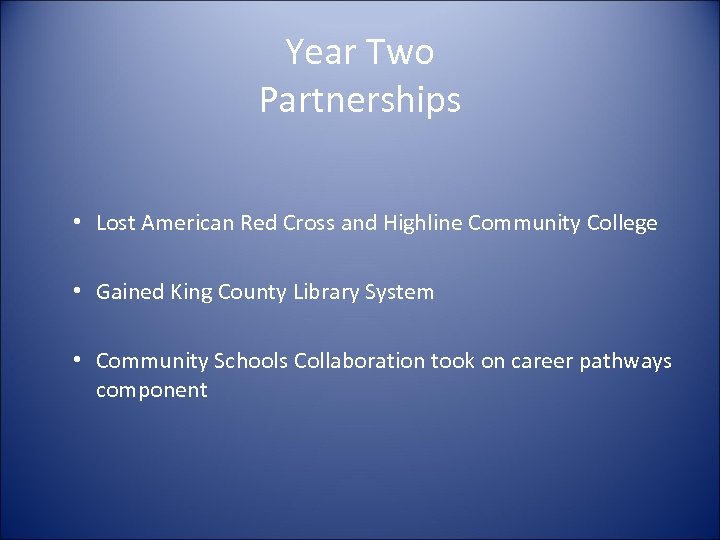 Year Two
Partnerships

• Lost American Red Cross and Highline Community College

• Gained King County Library System

• Community Schools Collaboration took on career pathways component